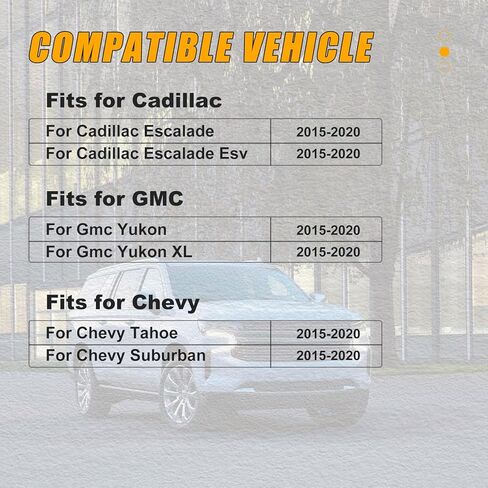 COMPATIBLE VEHICLE

Fits for Cadillac

| For Cadillac Escalade | 2015-2020 |
|---|---|
| For Cadillac Escalade Esv | 2015-2020 |

Fits for GMC

| For Gmc Yukon | 2015-2020 |
|---|---|
| For Gmc Yukon XL | 2015-2020 |

Fits for Chevy

| For Chevy Tahoe | 2015-2020 |
|---|---|
| For Chevy Suburban | 2015-2020 |